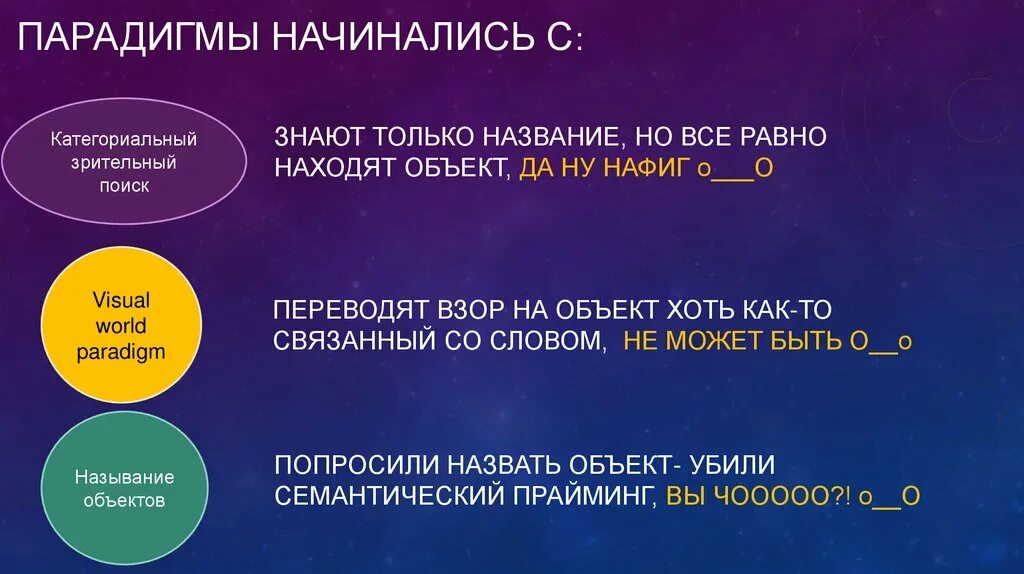 ПАРАДИГМЫ НАЧИНАЛИСЬ С:

Категориальный зрительный поиск

ЗНАЮТ ТОЛЬКО НАЗВАНИЕ, НО ВСЕ РАВНО НАХОДЯТ ОБЪЕКТ, ДА НУ НАФИГ о___О

Visual world paradigm

ПЕРЕВОДЯТ ВЗОР НА ОБЪЕКТ ХОТЬ КАК-ТО СВЯЗАННЫЙ СО СЛОВОМ, НЕ МОЖЕТ БЫТЬ О__о

Называние объектов

ПОПРОСИЛИ НАЗВАТЬ ОБЪЕКТ- УБИЛИ СЕМАНТИЧЕСКИЙ ПРАЙМИНГ, ВЫ ЧООООО?! о__О